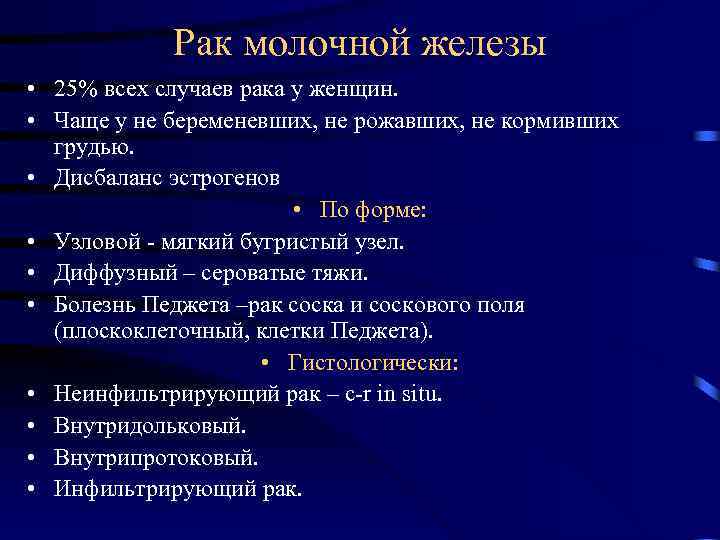 Рак молочной железы

• 25% всех случаев рака у женщин.
• Чаще у не беременевших, не рожавших, не кормивших грудью.
• Дисбаланс эстрогенов
• По форме:
• Узловой - мягкий бугристый узел.
• Диффузный – сероватые тяжи.
• Болезнь Педжета –рак соска и соскового поля (плоскоклеточный, клетки Педжета).
• Гистологически:
• Неинфильтрирующий рак – c-r in situ.
• Внутридольковый.
• Внутрипротоковый.
• Инфильтрирующий рак.